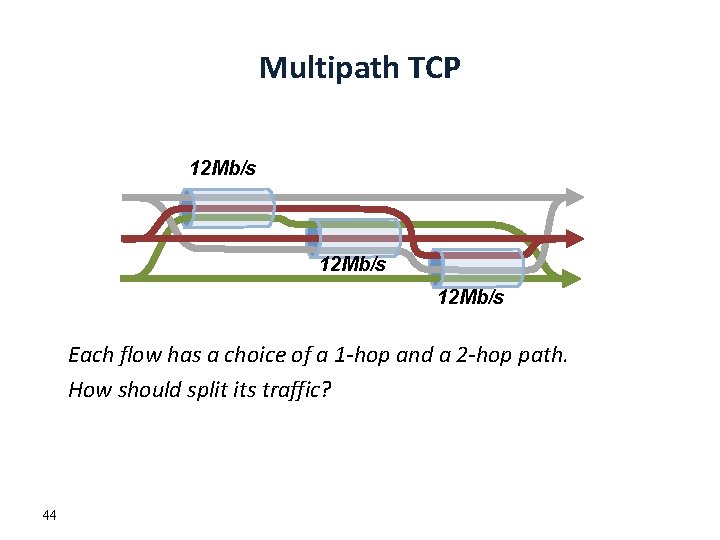 Multipath TCP

12Mb/s

12Mb/s

12Mb/s

Each flow has a choice of a 1-hop and a 2-hop path.

How should split its traffic?

44